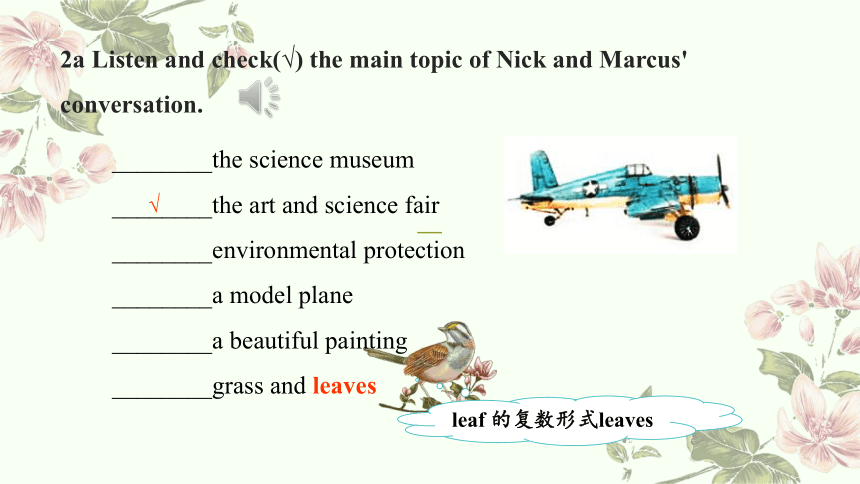 2a Listen and check(√) the main topic of Nick and Marcus' conversation.

________the science museum

____√____the art and science fair

________environmental protection

________a model plane

________a beautiful painting

________grass and leaves

leaf 的复数形式leaves